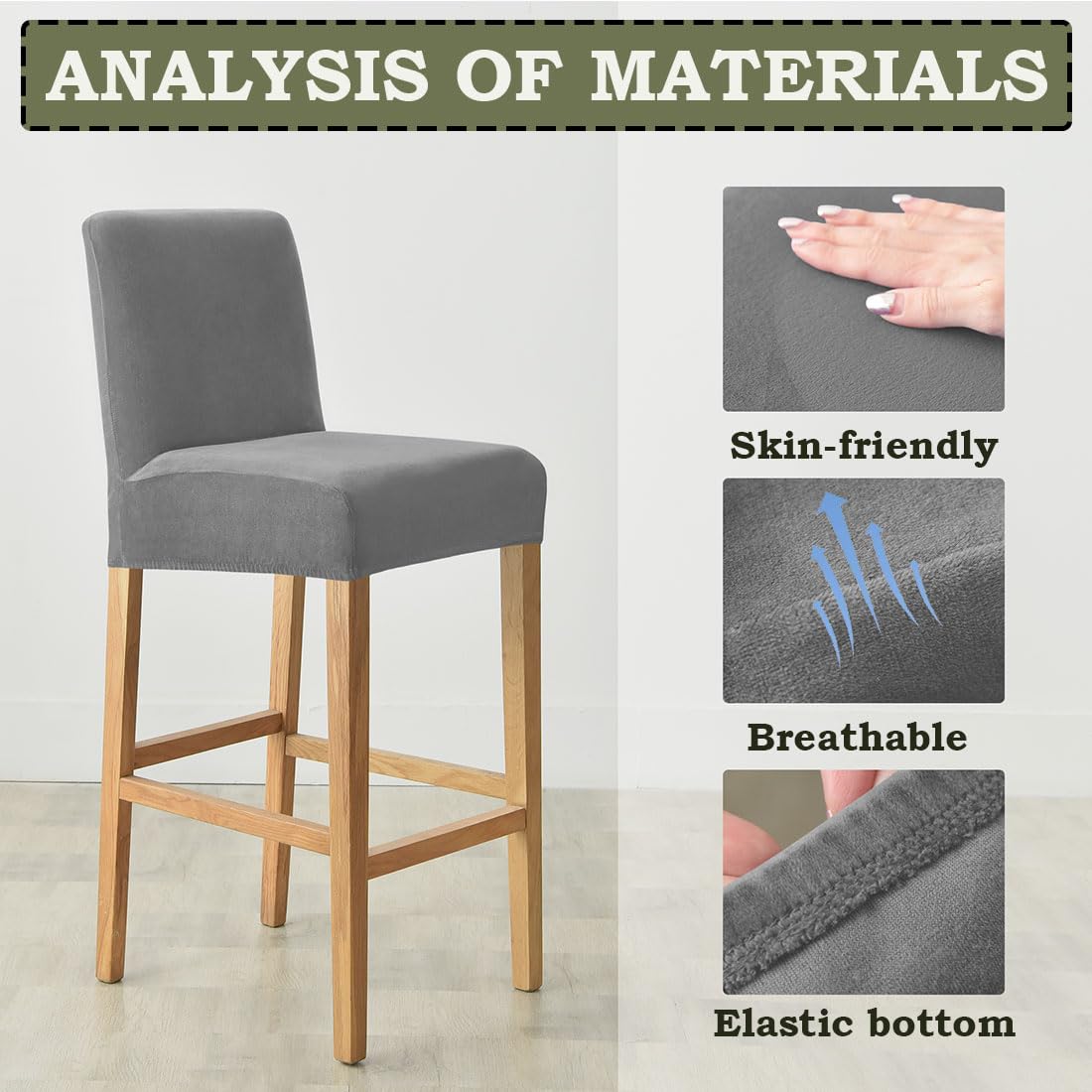 ANALYSIS OF MATERIALS

Skin-friendly

Breathable

Elastic bottom